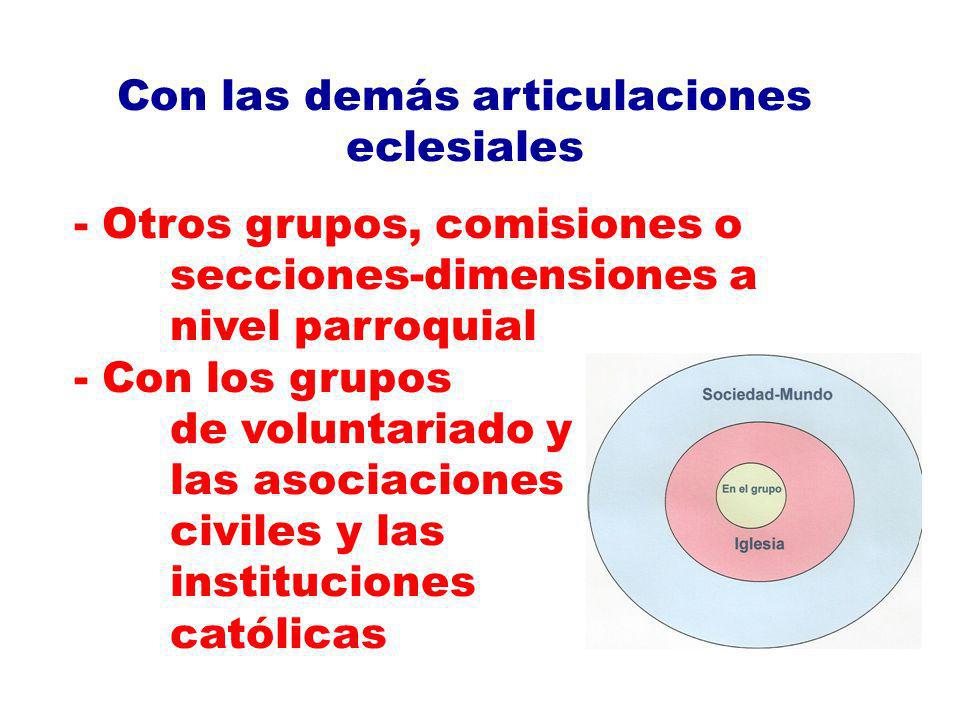 Con las demás articulaciones eclesiales

- Otros grupos, comisiones o secciones-dimensiones a nivel parroquial
- Con los grupos de voluntariado y las asociaciones civiles y las instituciones católicas

Sociedad-Mundo
En el grupo
Iglesia